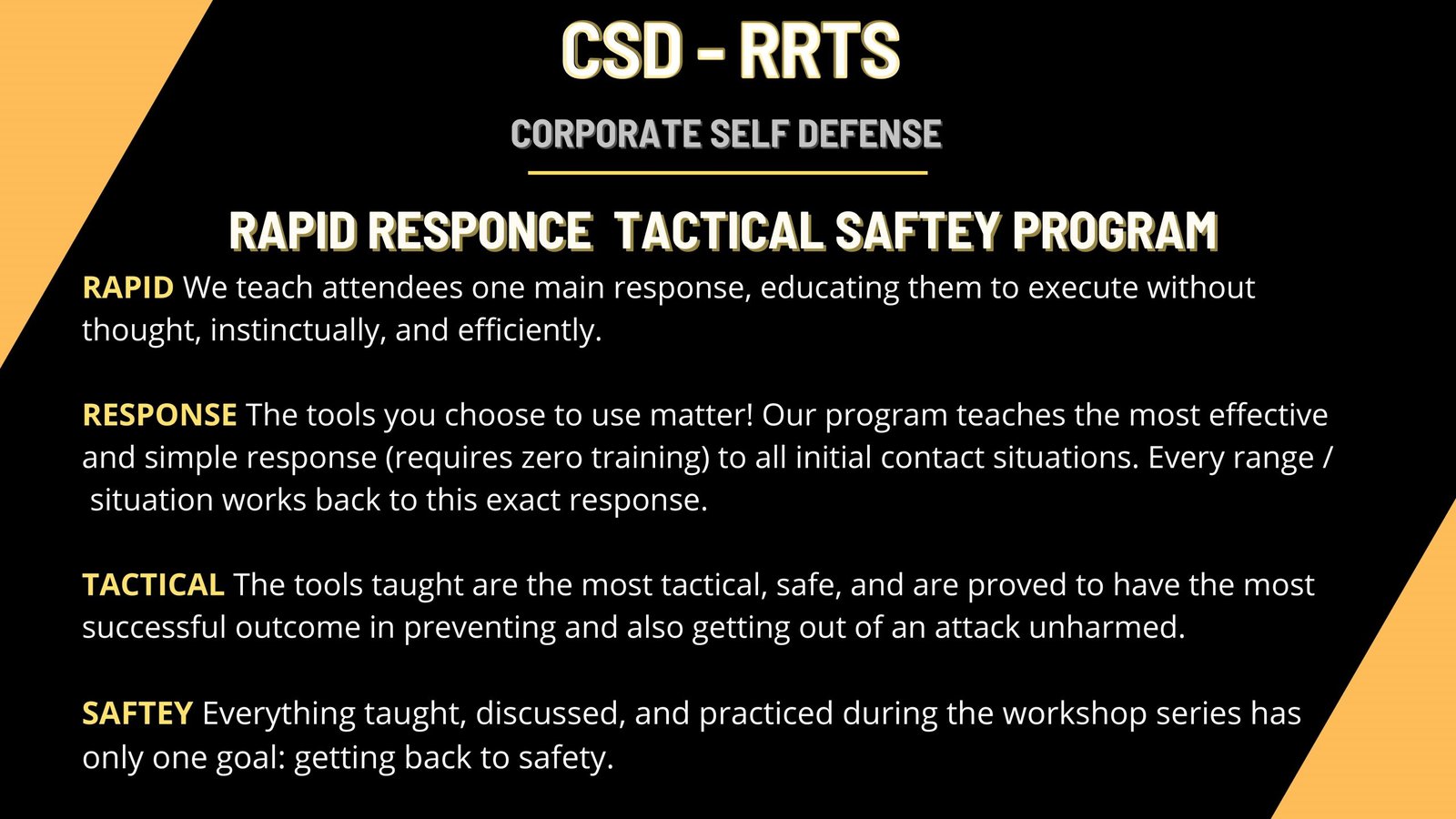 CSD - RRTS

CORPORATE SELF DEFENSE

RAPID RESPONCE TACTICAL SAFTEY PROGRAM

RAPID We teach attendees one main response, educating them to execute without thought, instinctually, and efficiently.

RESPONSE The tools you choose to use matter! Our program teaches the most effective and simple response (requires zero training) to all initial contact situations. Every range / situation works back to this exact response.

TACTICAL The tools taught are the most tactical, safe, and are proved to have the most successful outcome in preventing and also getting out of an attack unharmed.

SAFTEY Everything taught, discussed, and practiced during the workshop series has only one goal: getting back to safety.